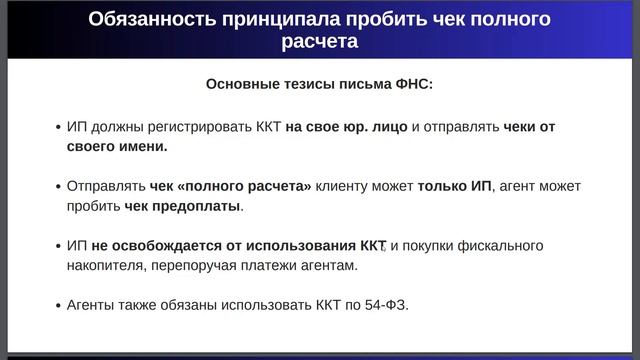 Обязанность принципала пробить чек полного расчета

Основные тезисы письма ФНС:

• ИП должны регистрировать ККТ на свое юр. лицо и отправлять чеки от своего имени.

• Отправлять чек «полного расчета» клиенту может только ИП, агент может пробить чек предоплаты.

• ИП не освобождается от использования ККТ, и покупки фискального накопителя, перепоручая платежи агентам.

• Агенты также обязаны использовать ККТ по 54-ФЗ.